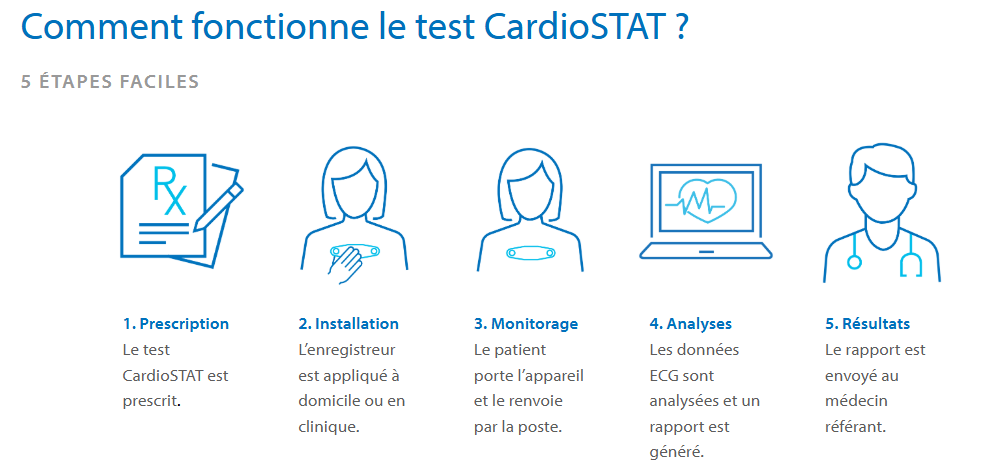 Comment fonctionne le test CardioSTAT ?

5 ÉTAPES FACILES

Rx

1. Prescription
Le test CardioSTAT est prescrit.

2. Installation
L'enregistreur est appliqué à domicile ou en clinique.

3. Monitorage
Le patient porte l'appareil et le renvoie par la poste.

4. Analyses
Les données ECG sont analysées et un rapport est généré.

5. Résultats
Le rapport est envoyé au médecin référant.